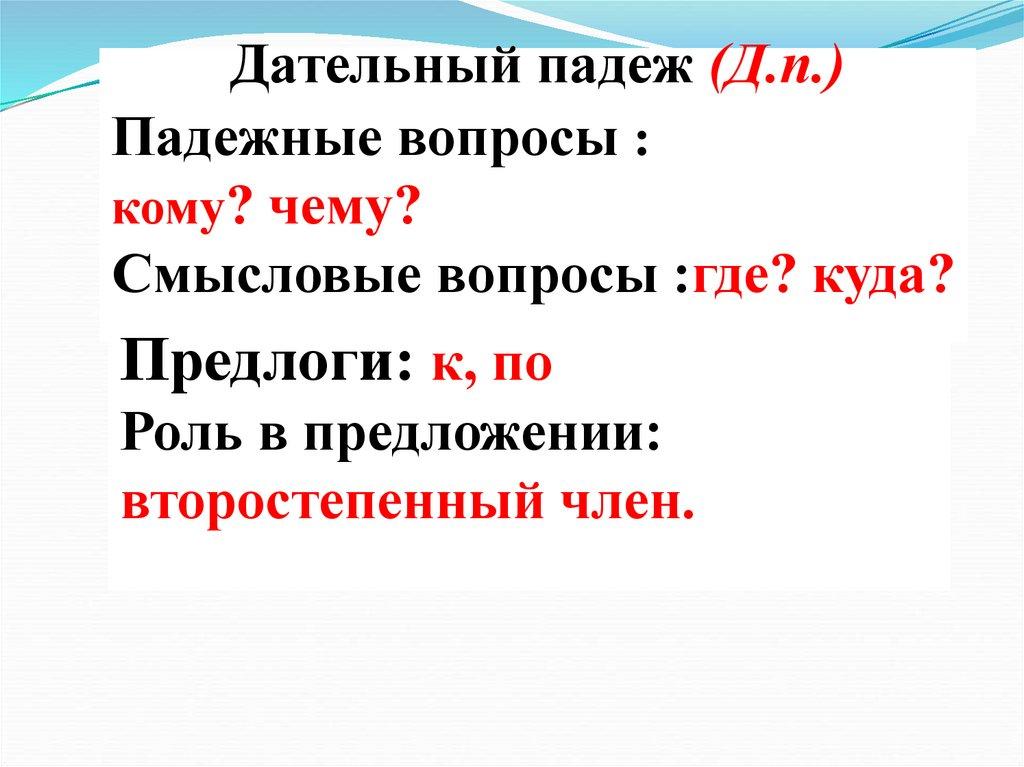 Дательный падеж (Д.п.)
Падежные вопросы :
кому? чему?
Смысловые вопросы :где? куда?

Предлоги: к, по
Роль в предложении:
второстепенный член.